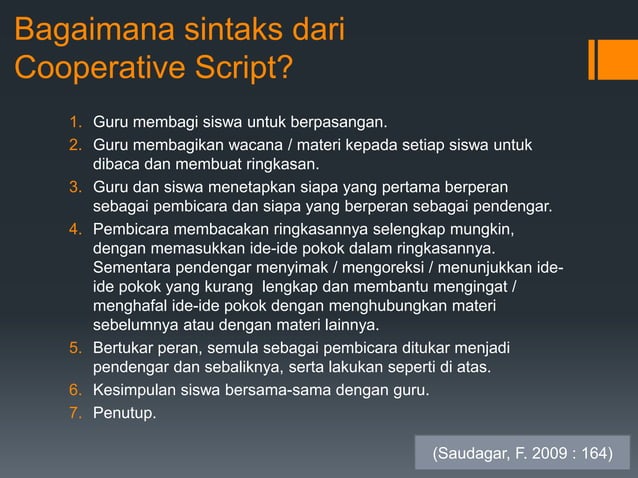 Bagaimana sintaks dari Cooperative Script?

1. Guru membagi siswa untuk berpasangan.
2. Guru membagikan wacana / materi kepada setiap siswa untuk dibaca dan membuat ringkasan.
3. Guru dan siswa menetapkan siapa yang pertama berperan sebagai pembicara dan siapa yang berperan sebagai pendengar.
4. Pembicara membacakan ringkasannya selengkap mungkin, dengan memasukkan ide-ide pokok dalam ringkasannya. Sementara pendengar menyimak / mengoreksi / menunjukkan ide-ide pokok yang kurang lengkap dan membantu mengingat / menghafal ide-ide pokok dengan menghubungkan materi sebelumnya atau dengan materi lainnya.
5. Bertukar peran, semula sebagai pembicara ditukar menjadi pendengar dan sebaliknya, serta lakukan seperti di atas.
6. Kesimpulan siswa bersama-sama dengan guru.
7. Penutup.

(Saudagar, F. 2009 : 164)